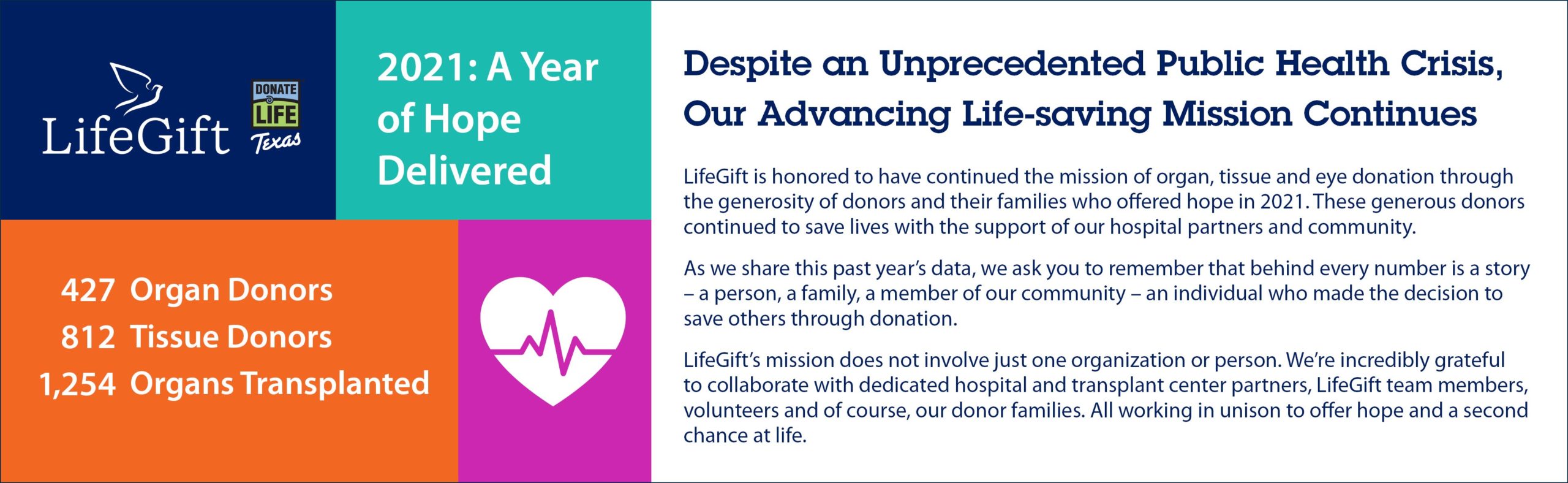 LifeGift

DONATE LIFE Texas

2021: A Year of Hope Delivered

427 Organ Donors
812 Tissue Donors
1,254 Organs Transplanted

Despite an Unprecedented Public Health Crisis, Our Advancing Life-saving Mission Continues

LifeGift is honored to have continued the mission of organ, tissue and eye donation through the generosity of donors and their families who offered hope in 2021. These generous donors continued to save lives with the support of our hospital partners and community.

As we share this past year's data, we ask you to remember that behind every number is a story – a person, a family, a member of our community – an individual who made the decision to save others through donation.

LifeGift's mission does not involve just one organization or person. We're incredibly grateful to collaborate with dedicated hospital and transplant center partners, LifeGift team members, volunteers and of course, our donor families. All working in unison to offer hope and a second chance at life.